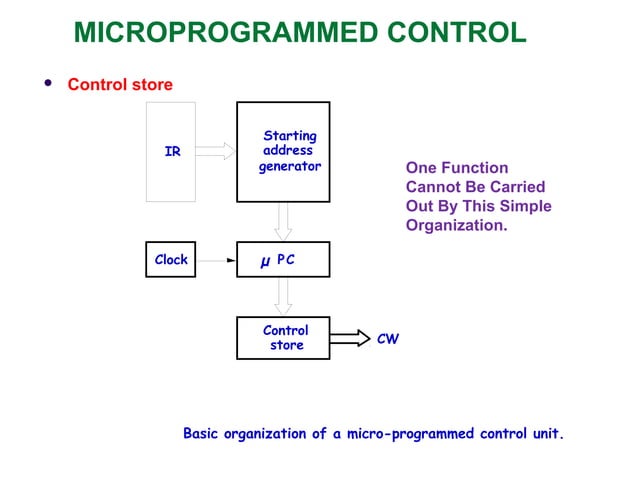 MICROPROGRAMMED CONTROL

• Control store

IR

Starting address generator

Clock

$\mu$ PC

Control store

CW

One Function Cannot Be Carried Out By This Simple Organization.

Basic organization of a micro-programmed control unit.